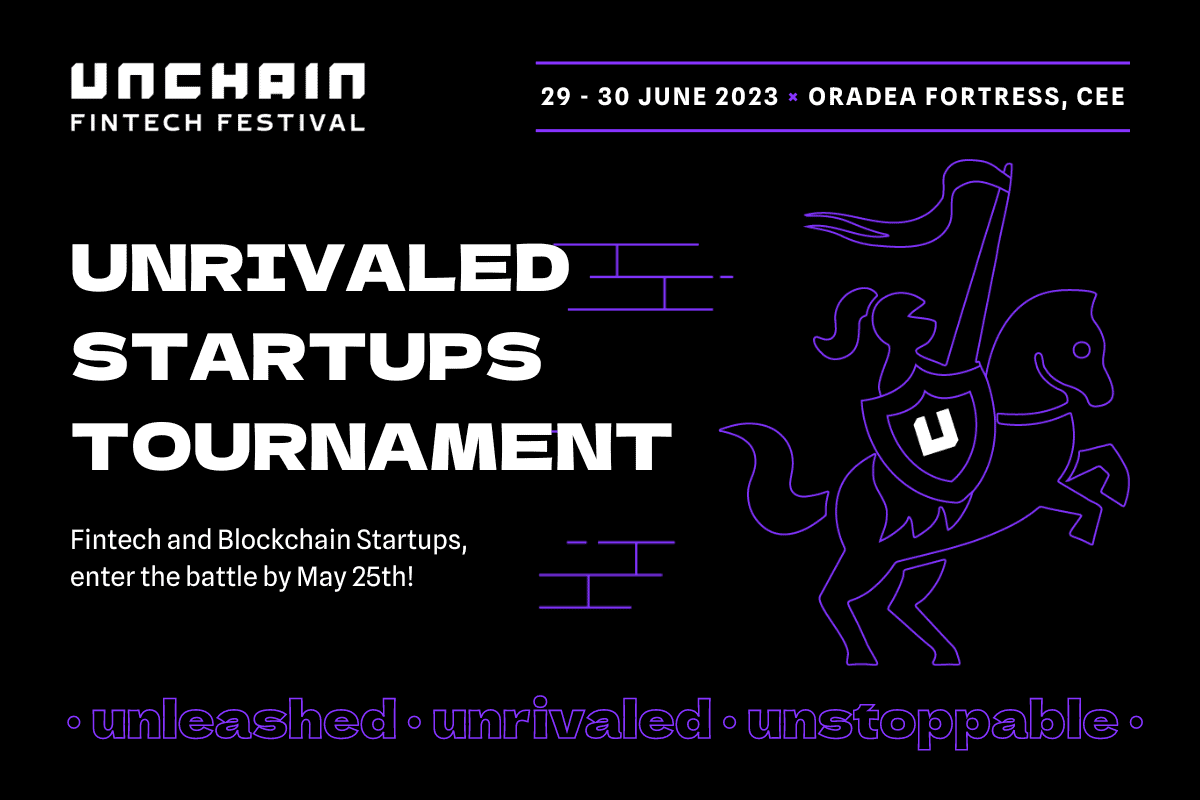 UNCHAIN
FINTECH FESTIVAL

29 - 30 JUNE 2023 × ORADEA FORTRESS, CEE

UNRIVALED STARTUPS TOURNAMENT

Fintech and Blockchain Startups, enter the battle by May 25th!

U

• unleashed • unrivaled • unstoppable •